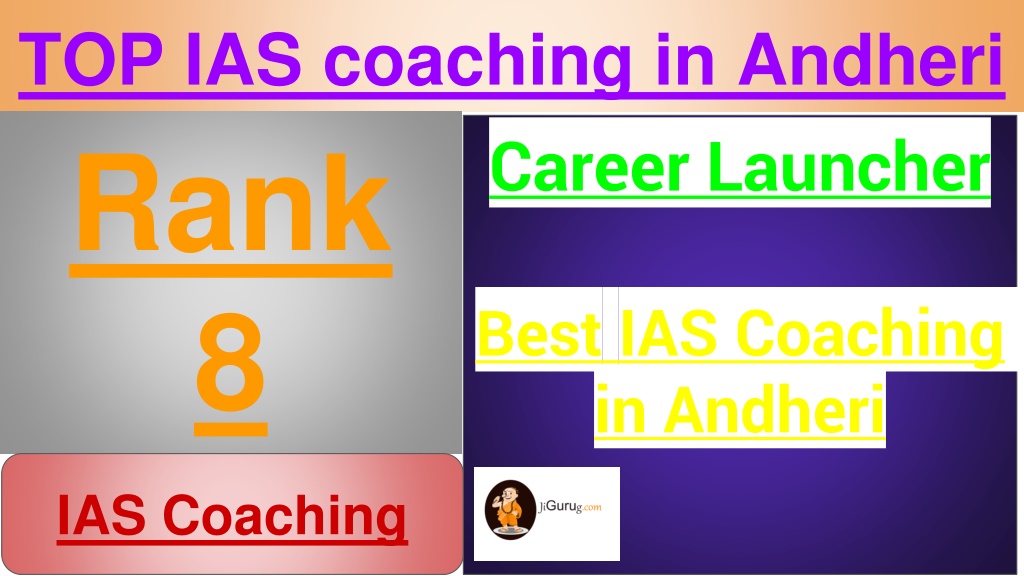 TOP IAS coaching in Andheri

Rank 8

IAS Coaching

Career Launcher

Best IAS Coaching in Andheri

JiGurug.com